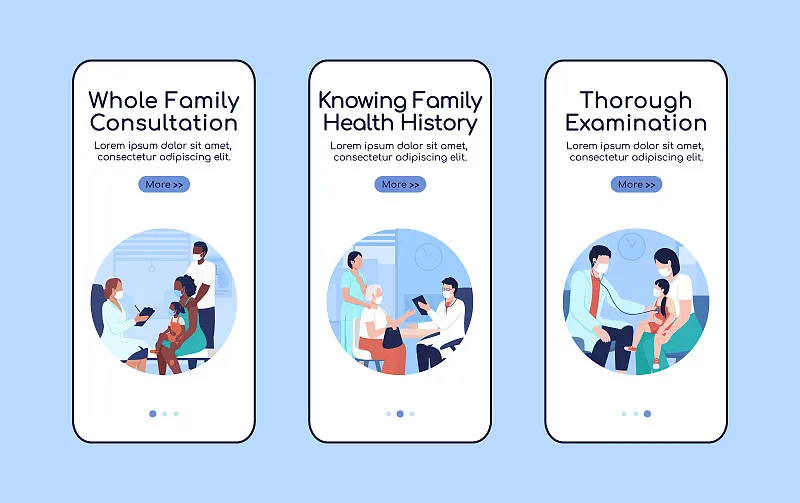 Whole Family Consultation

Lorem ipsum dolor sit amet, consectetur adipiscing elit.

More >>

Knowing Family Health History

Lorem ipsum dolor sit amet, consectetur adipiscing elit.

More >>

Thorough Examination

Lorem ipsum dolor sit amet, consectetur adipiscing elit.

More >>